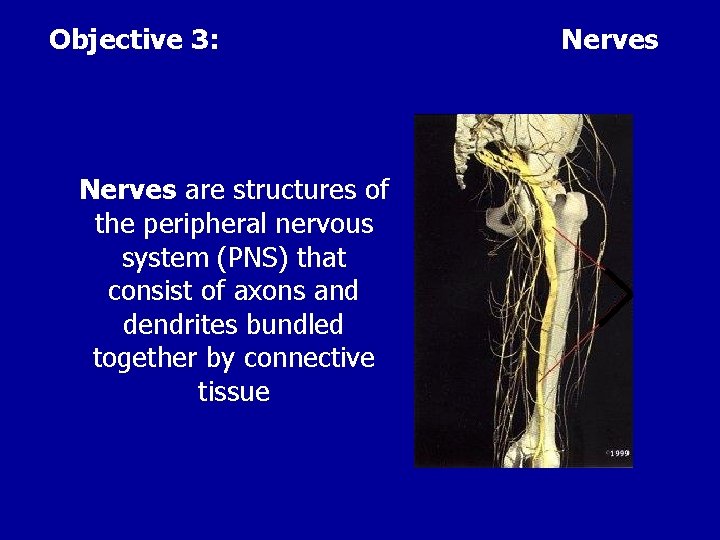 Objective 3:

Nerves

Nerves are structures of the peripheral nervous system (PNS) that consist of axons and dendrites bundled together by connective tissue

©1999